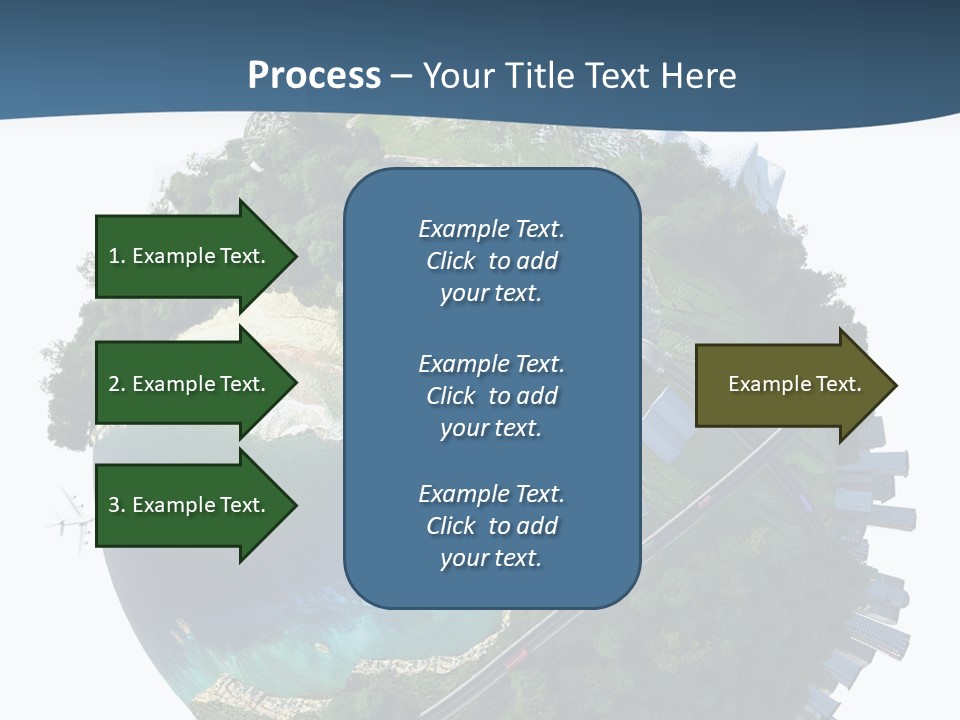 Process – Your Title Text Here

1. Example Text.

2. Example Text.

3. Example Text.

Example Text. Click to add your text.

Example Text. Click to add your text.

Example Text. Click to add your text.

Example Text.